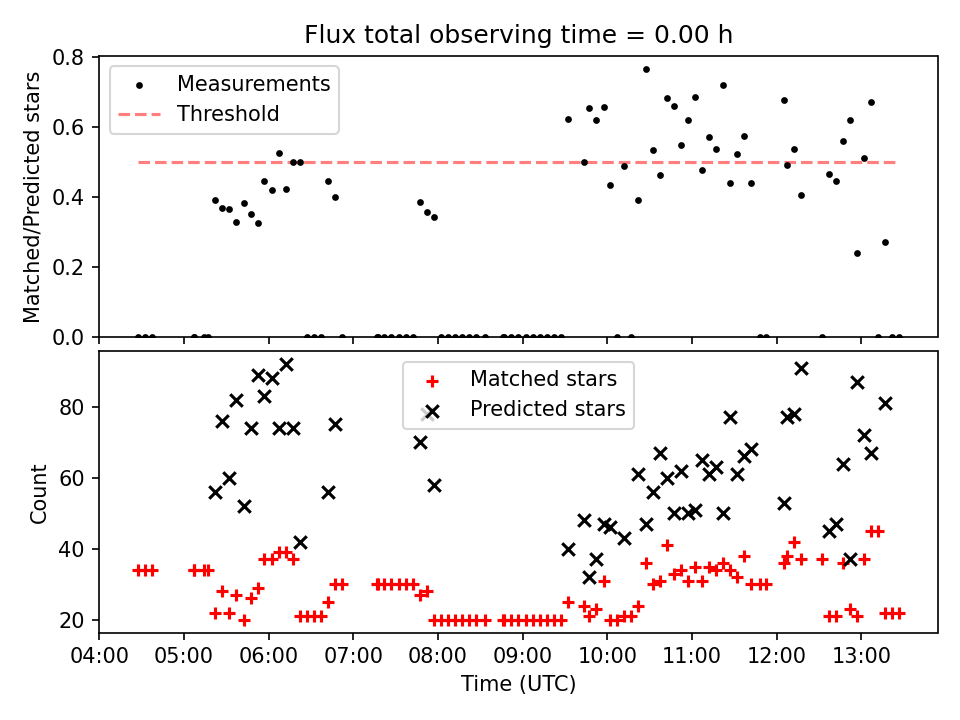 Flux total observing time = 0.00 h

Matched/Predicted stars

0.8
0.6
0.4
0.2
0.0

Measurements
Threshold

Count

80
60
40
20

Matched stars
Predicted stars

04:00 05:00 06:00 07:00 08:00 09:00 10:00 11:00 12:00 13:00

Time (UTC)